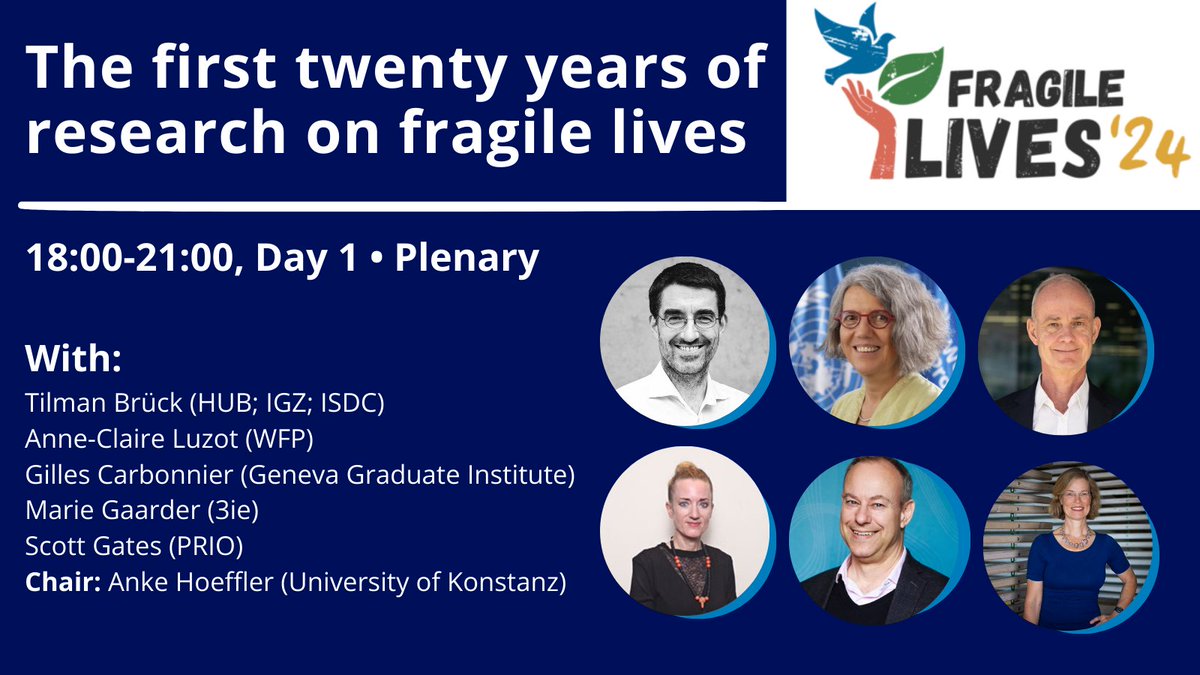 The first twenty years of research on fragile lives

FRAGILE LIVES '24

18:00-21:00, Day 1 • Plenary

With:
Tilman Brück (HUB; IGZ; ISDC)
Anne-Claire Luzot (WFP)
Gilles Carbonnier (Geneva Graduate Institute)
Marie Gaarder (3ie)
Scott Gates (PRIO)
Chair: Anke Hoeffler (University of Konstanz)